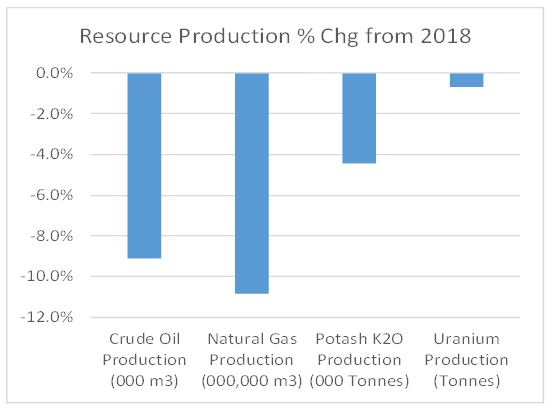 Resource Production % Chg from 2018

0.0%
-2.0%
-4.0%
-6.0%
-8.0%
-10.0%
-12.0%

Crude Oil Production (000 m3)

Natural Gas Production (000,000 m3)

Potash K2O Production (000 Tonnes)

Uranium Production (Tonnes)